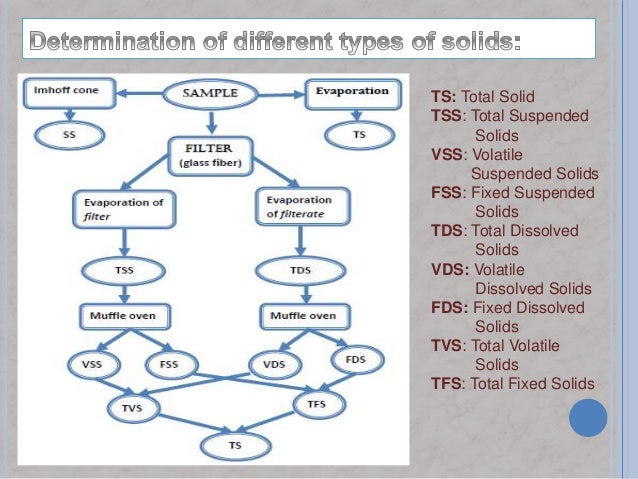 Determination of different types of solids:

Imhoff cone

SAMPLE

Evaporation

SS

TS

FILTER
(glass fiber)

Evaporation of filter

Evaporation of filterate

TSS

TDS

Muffle oven

Muffle oven

VSS

FSS

VDS

FDS

TVS

TFS

TS

TS: Total Solid
TSS: Total Suspended Solids
VSS: Volatile Suspended Solids
FSS: Fixed Suspended Solids
TDS: Total Dissolved Solids
VDS: Volatile Dissolved Solids
FDS: Fixed Dissolved Solids
TVS: Total Volatile Solids
TFS: Total Fixed Solids